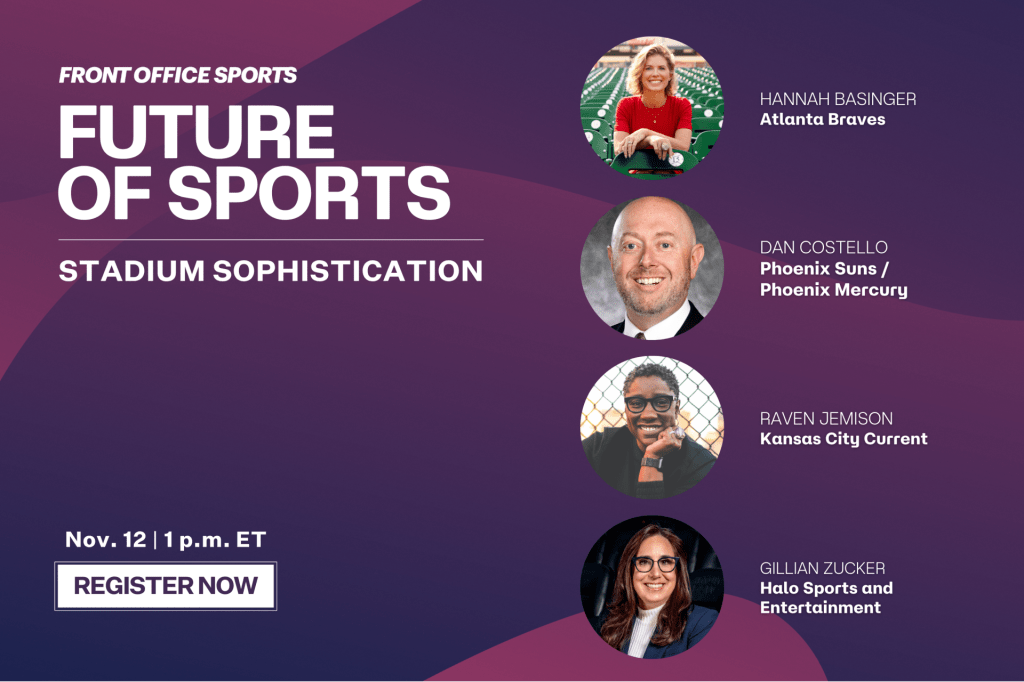 FRONT OFFICE SPORTS

FUTURE OF SPORTS

STADIUM SOPHISTICATION

Nov. 12 | 1 p.m. ET

REGISTER NOW

HANNAH BASINGER
Atlanta Braves

DAN COSTELLO
Phoenix Suns / Phoenix Mercury

RAVEN JEMISON
Kansas City Current

GILLIAN ZUCKER
Halo Sports and Entertainment